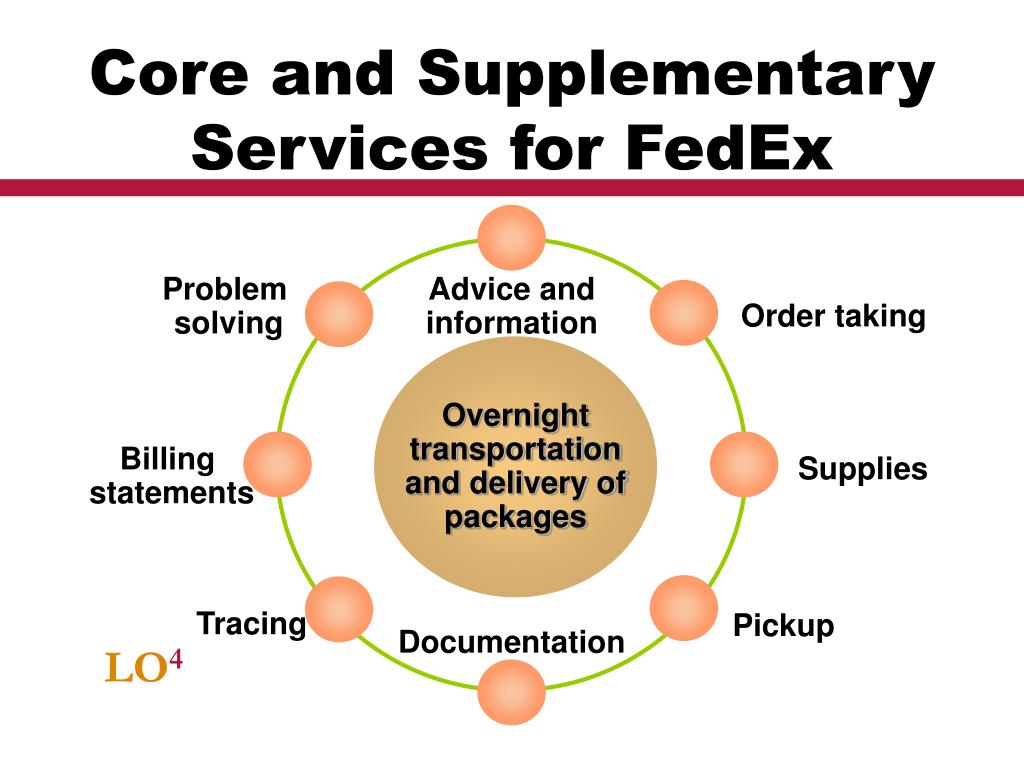 Core and Supplementary Services for FedEx

Advice and information

Order taking

Supplies

Pickup

Documentation

Tracing

Billing statements

Problem solving

Overnight transportation and delivery of packages

LO$^4$